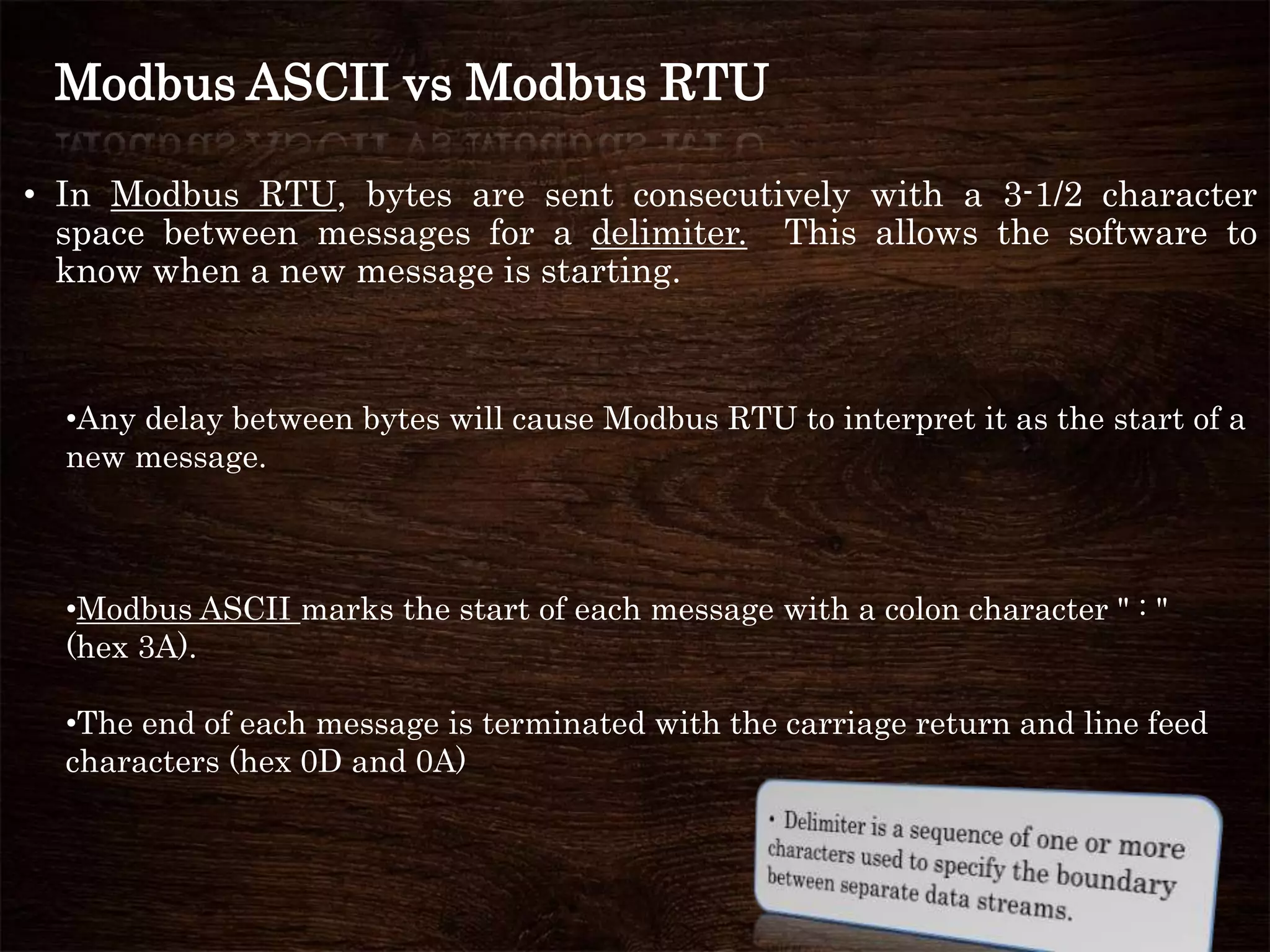 Modbus ASCII vs Modbus RTU

• In Modbus RTU, bytes are sent consecutively with a 3-1/2 character space between messages for a delimiter. This allows the software to know when a new message is starting.

•Any delay between bytes will cause Modbus RTU to interpret it as the start of a new message.

•Modbus ASCII marks the start of each message with a colon character " : " (hex 3A).

•The end of each message is terminated with the carriage return and line feed characters (hex 0D and 0A)

• Delimiter is a sequence of one or more characters used to specify the boundary between separate data streams.